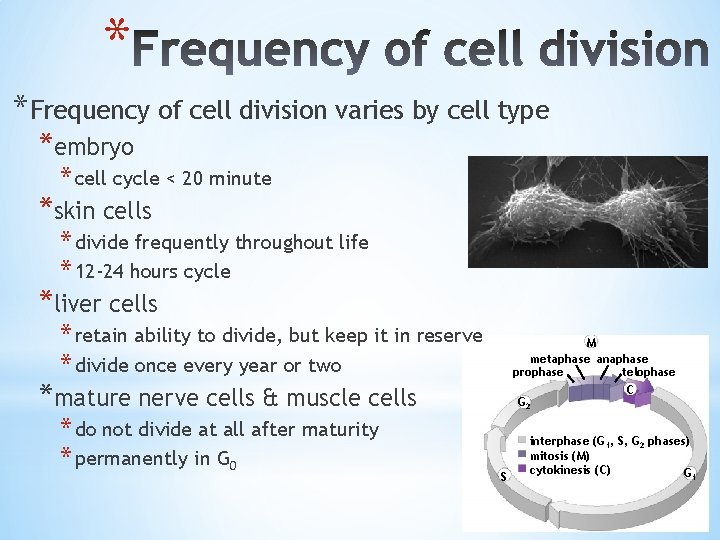 *Frequency of cell division

*Frequency of cell division varies by cell type

*embryo

*cell cycle < 20 minute

*skin cells

*divide frequently throughout life

*12-24 hours cycle

*liver cells

*retain ability to divide, but keep it in reserve

*divide once every year or two

*mature nerve cells & muscle cells

*do not divide at all after maturity

*permanently in $G_0$

M
metaphase anaphase
prophase telophase
C
$G_2$
interphase ($G_1$, S, $G_2$ phases)
mitosis (M)
cytokinesis (C)
S
$G_1$